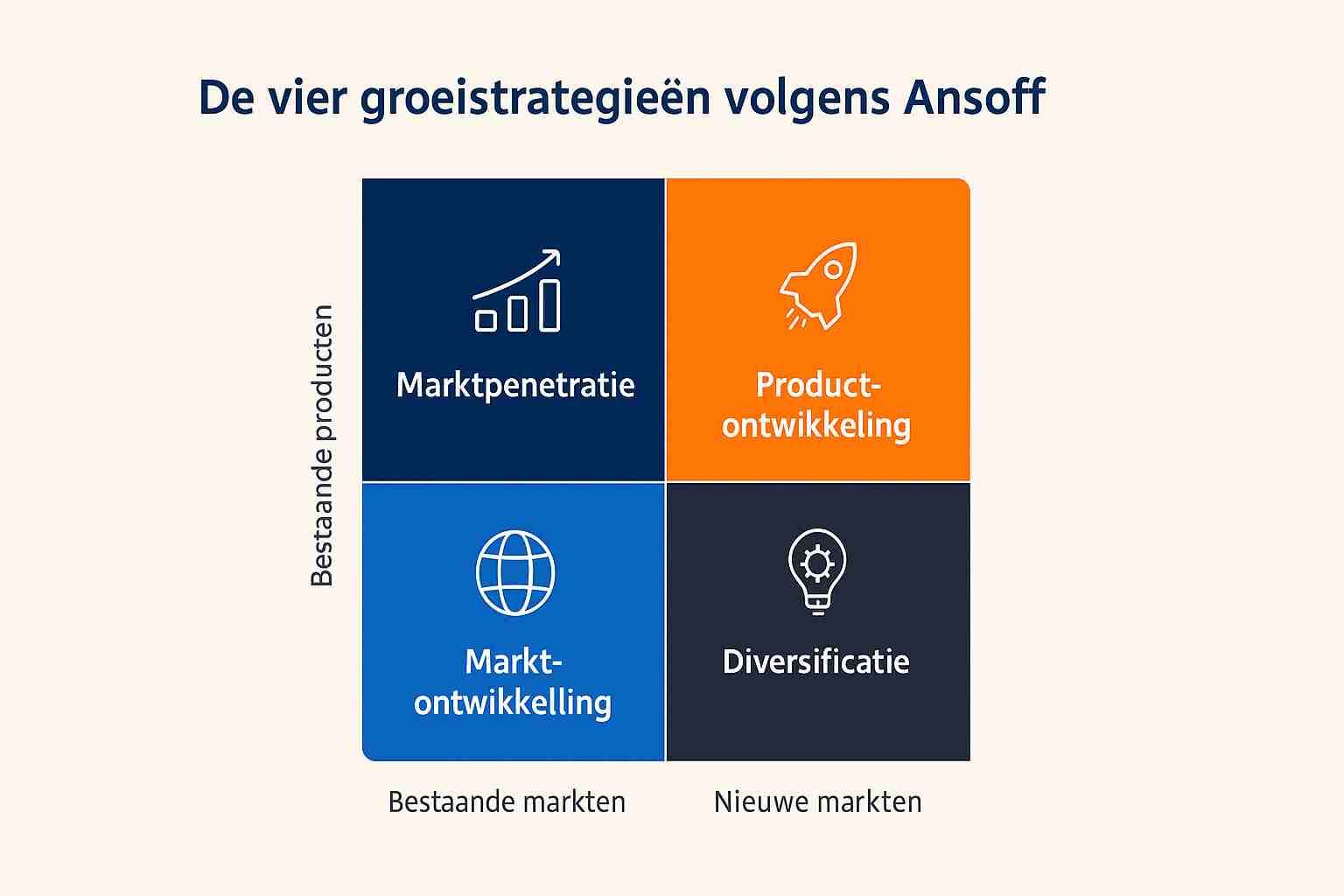 De vier groeistrategieën volgens Ansoff

Bestaande producten

Marktpenetratie

Product-ontwikkeling

Markt-ontwikkelling

Diversificatie

Bestaande markten

Nieuwe markten